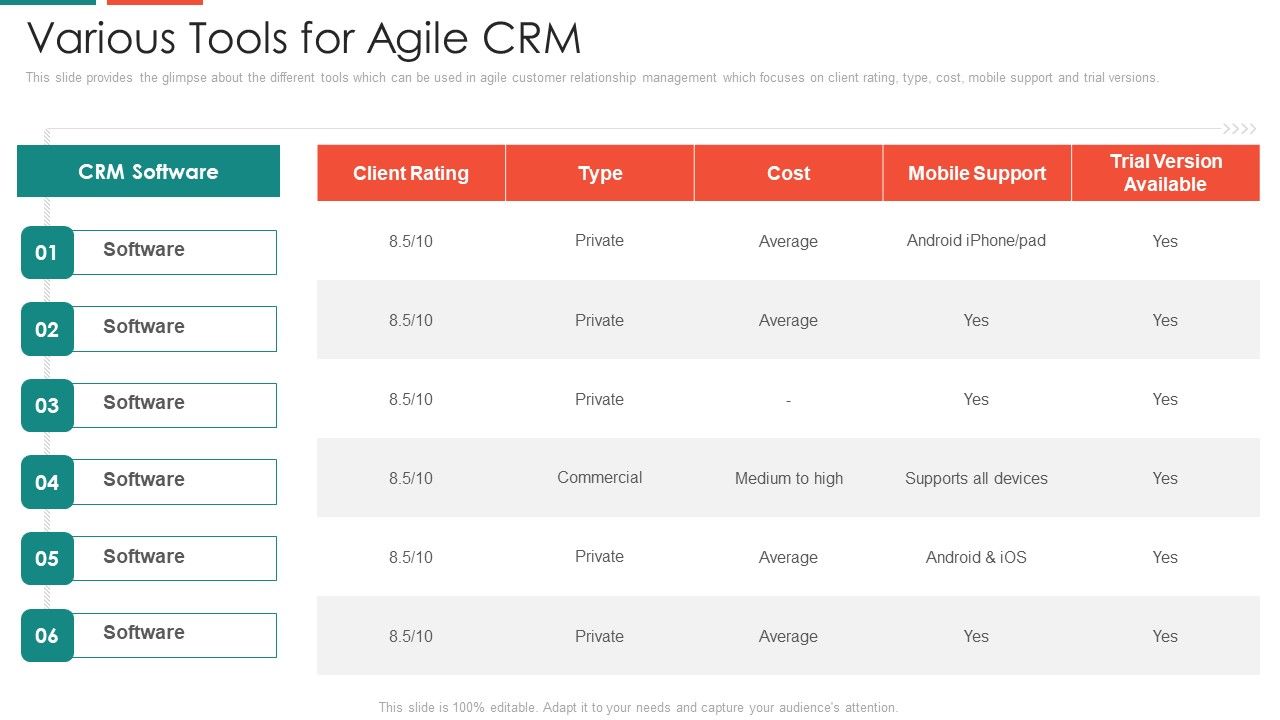 Various Tools for Agile CRM

This slide provides the glimpse about the different tools which can be used in agile customer relationship management which focuses on client rating, type, cost, mobile support and trial versions.

| CRM Software | Client Rating | Type | Cost | Mobile Support | Trial Version Available |
|---|---|---|---|---|---|
| 01 Software | 8.5/10 | Private | Average | Android iPhone/pad | Yes |
| 02 Software | 8.5/10 | Private | Average | Yes | Yes |
| 03 Software | 8.5/10 | Private | - | Yes | Yes |
| 04 Software | 8.5/10 | Commercial | Medium to high | Supports all devices | Yes |
| 05 Software | 8.5/10 | Private | Average | Android & iOS | Yes |
| 06 Software | 8.5/10 | Private | Average | Yes | Yes |

This slide is 100% editable. Adapt it to your needs and capture your audience's attention.